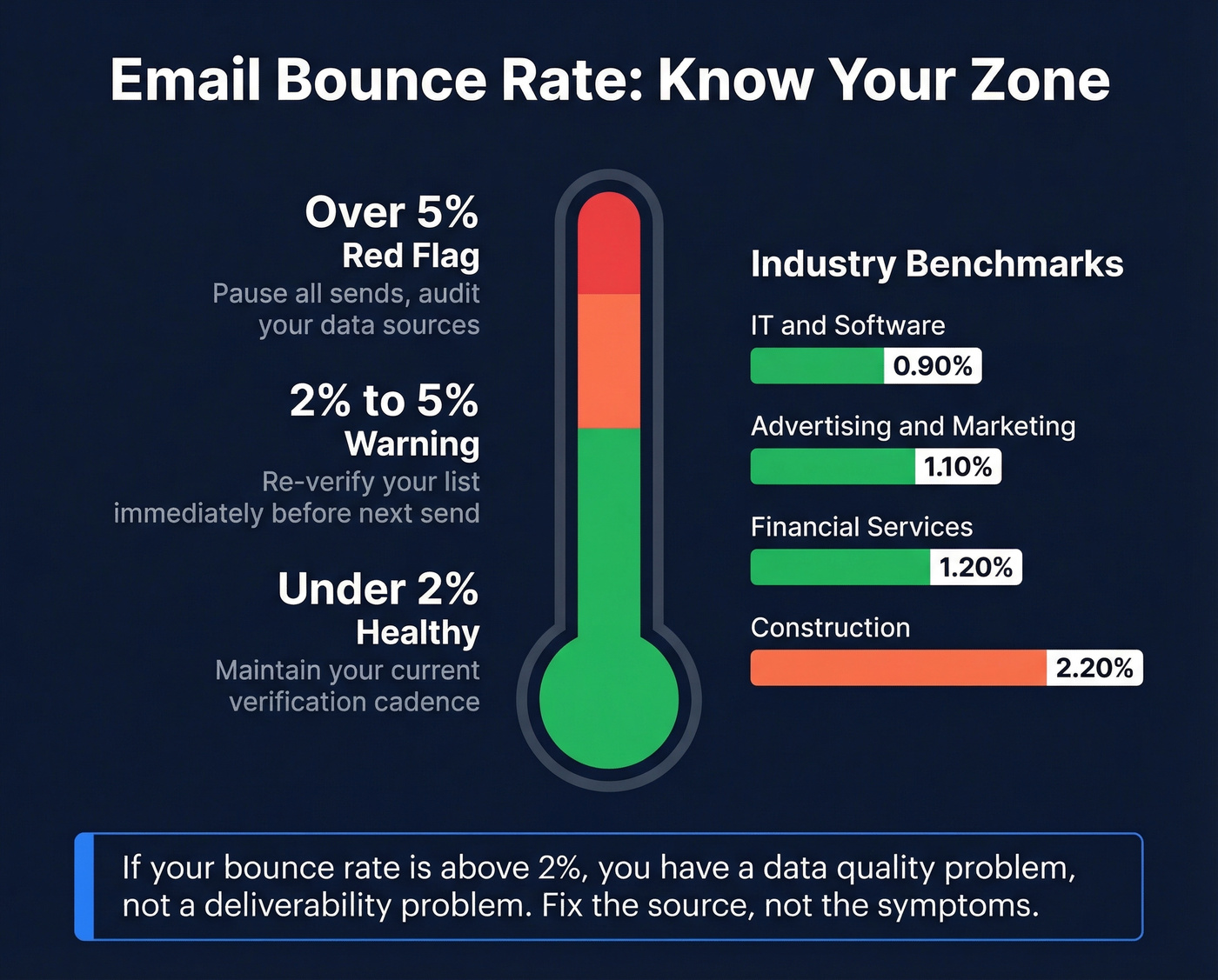 Email Bounce Rate: Know Your Zone

Over 5%
Red Flag
Pause all sends, audit your data sources

2% to 5%
Warning
Re-verify your list immediately before next send

Under 2%
Healthy
Maintain your current verification cadence

Industry Benchmarks

IT and Software
0.90%

Advertising and Marketing
1.10%

Financial Services
1.20%

Construction
2.20%

If your bounce rate is above 2%, you have a data quality problem, not a deliverability problem. Fix the source, not the symptoms.